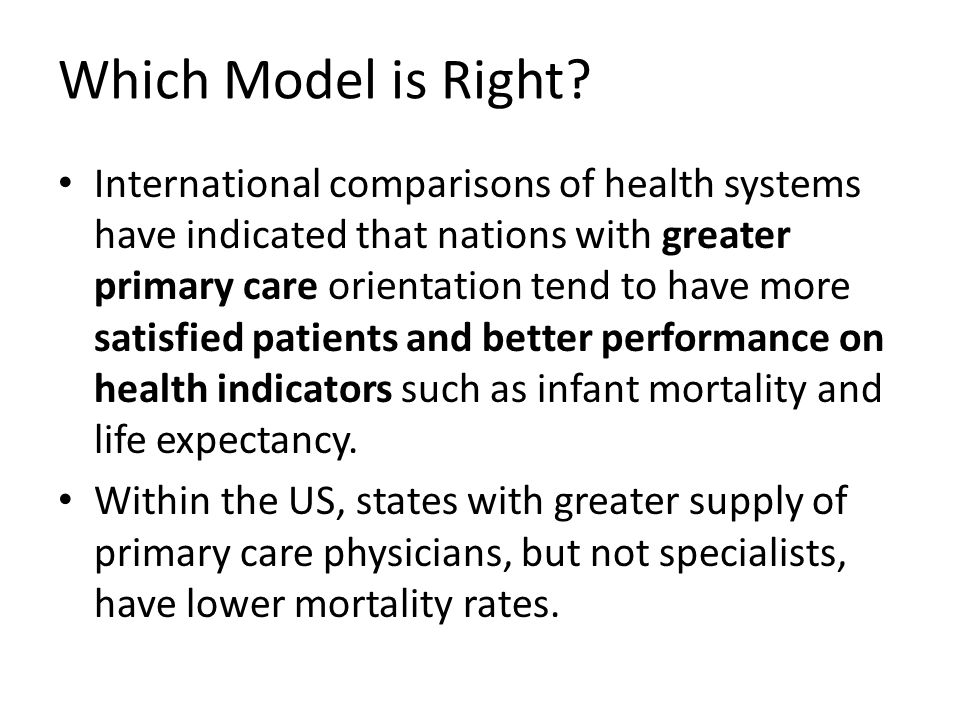 Which Model is Right?

• International comparisons of health systems have indicated that nations with greater primary care orientation tend to have more satisfied patients and better performance on health indicators such as infant mortality and life expectancy.

• Within the US, states with greater supply of primary care physicians, but not specialists, have lower mortality rates.